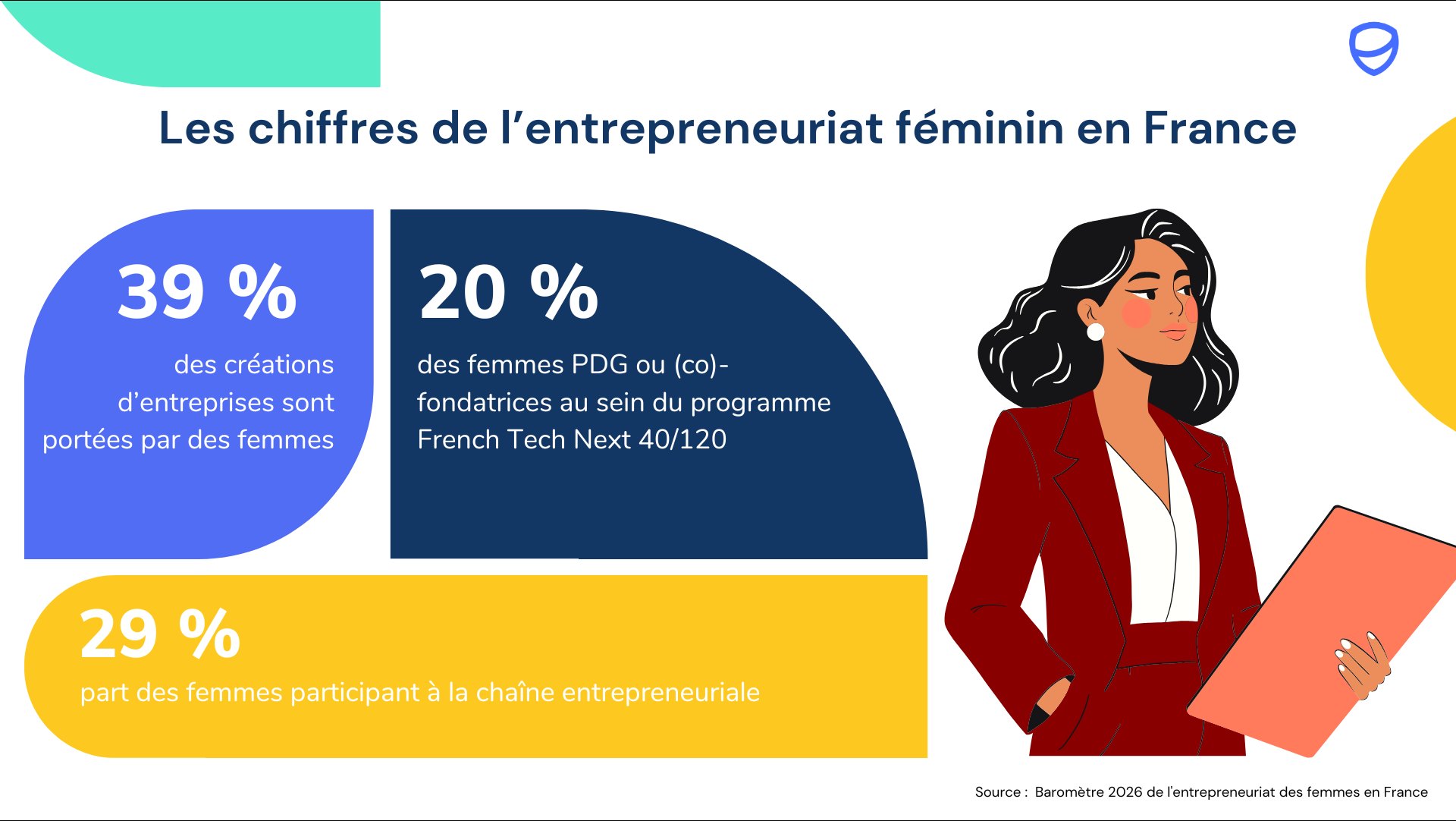 Les chiffres de l’entrepreneuriat féminin en France

39 %

des créations d’entreprises sont portées par des femmes

20 %

des femmes PDG ou (co)-fondatrices au sein du programme French Tech Next 40/120

29 %

part des femmes participant à la chaîne entrepreneuriale

Source : Baromètre 2026 de l'entrepreneuriat des femmes en France